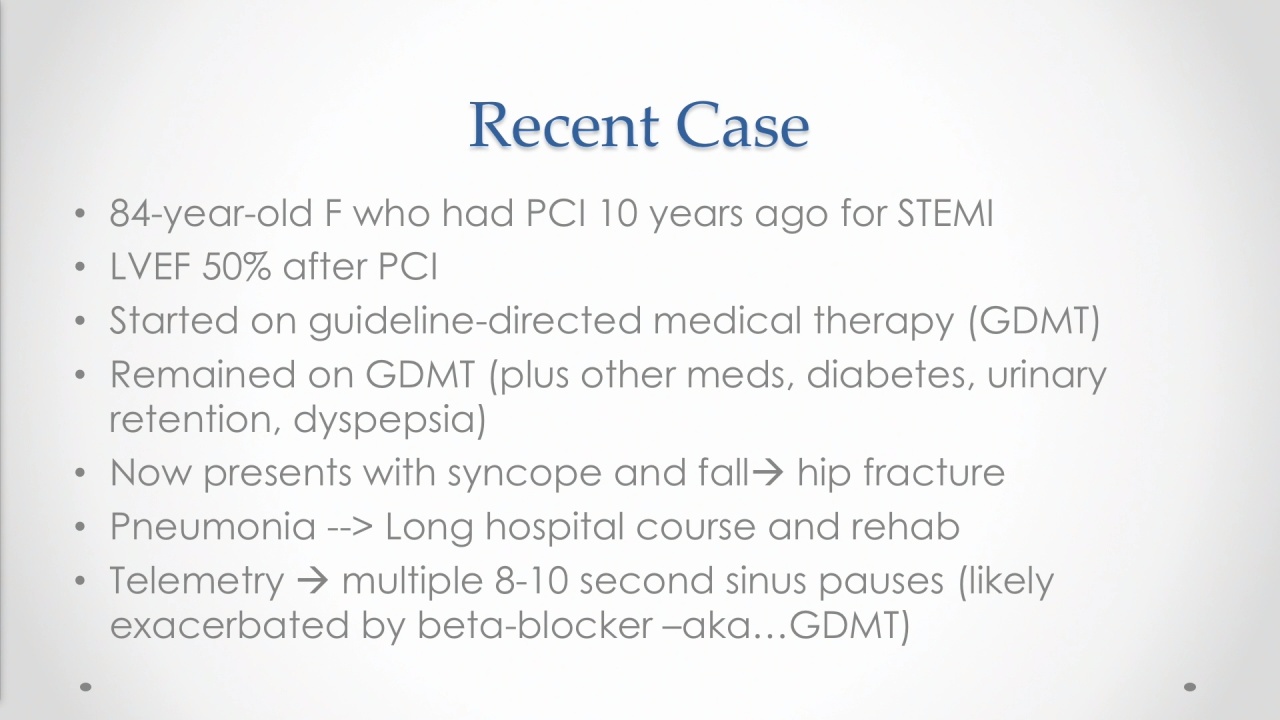 Recent Case

• 84-year-old F who had PCI 10 years ago for STEMI
• LVEF 50% after PCI
• Started on guideline-directed medical therapy (GDMT)
• Remained on GDMT (plus other meds, diabetes, urinary retention, dyspepsia)
• Now presents with syncope and fall→ hip fracture
• Pneumonia --> Long hospital course and rehab
• Telemetry → multiple 8-10 second sinus pauses (likely exacerbated by beta-blocker –aka…GDMT)